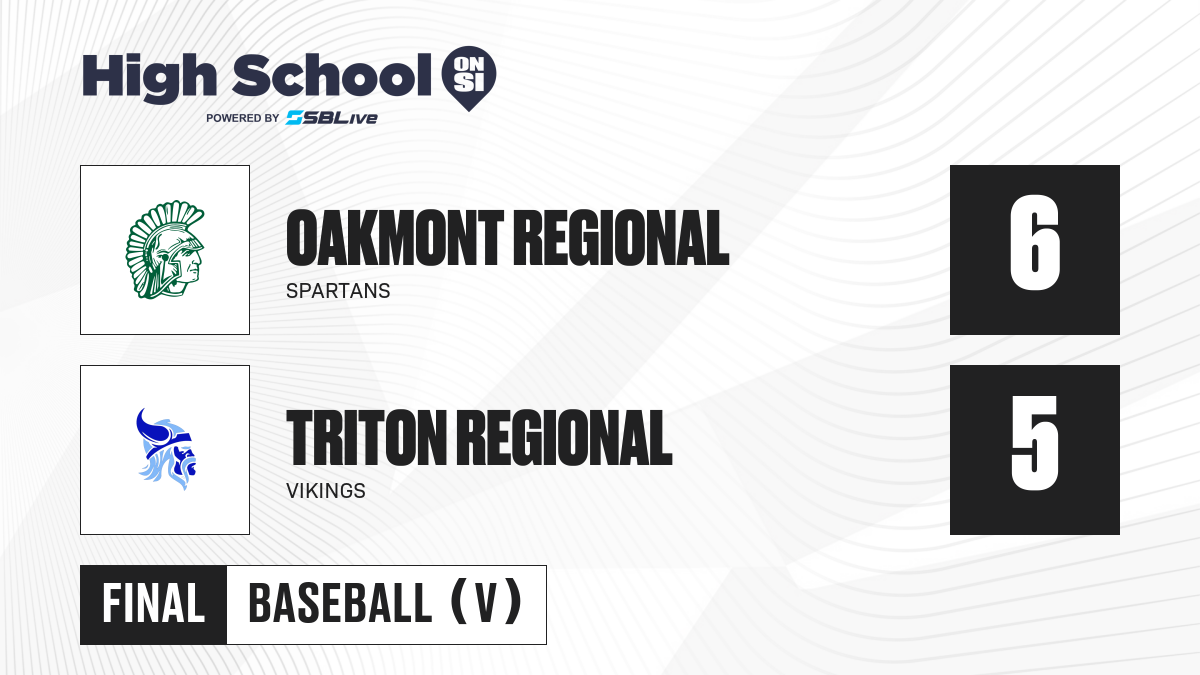 High School ON SI
POWERED BY SBLive

OAKMONT REGIONAL
SPARTANS
6

TRITON REGIONAL
VIKINGS
5

FINAL
BASEBALL (V)